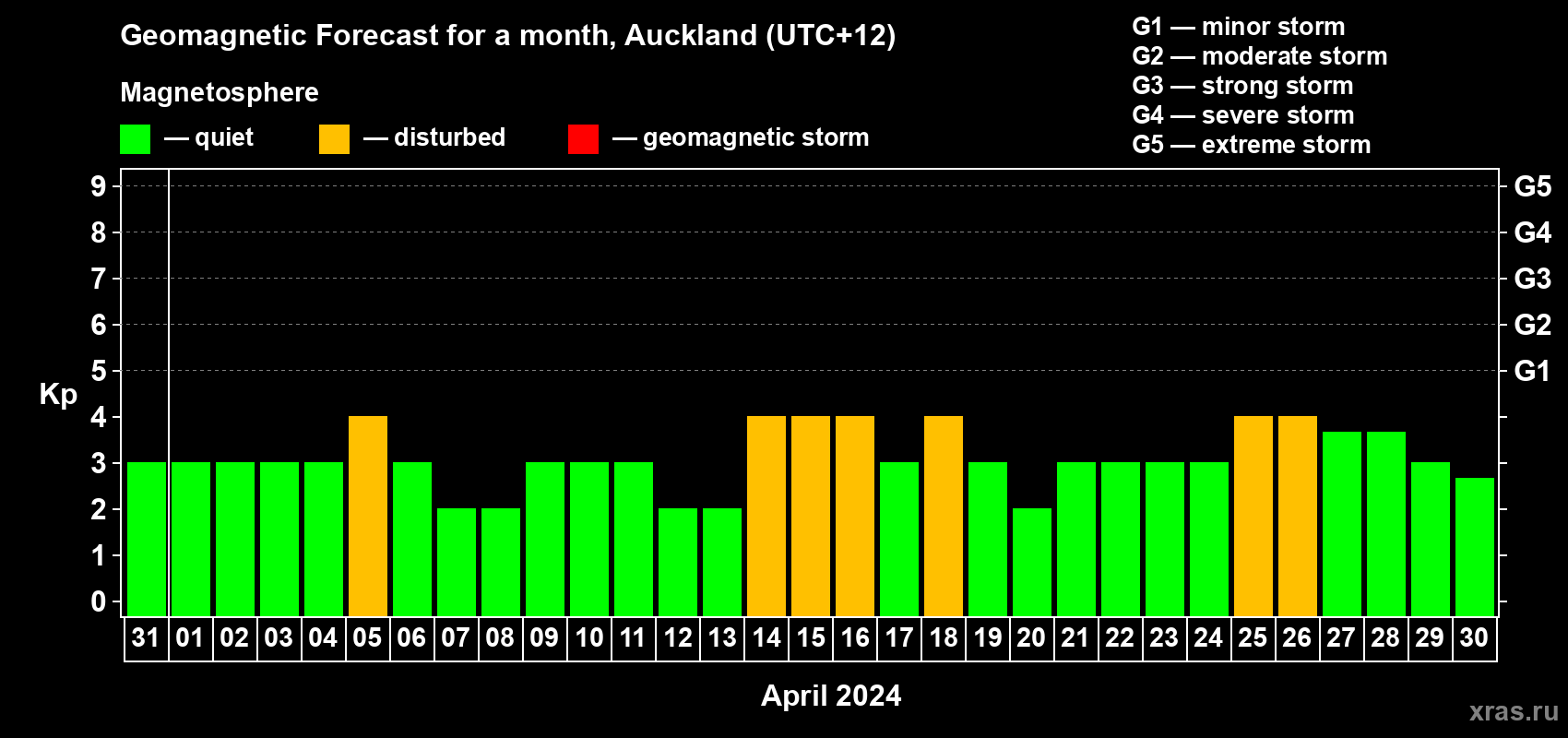 Geomagnetic Forecast for a month, Auckland (UTC+12)

Magnetosphere

— quiet — disturbed — geomagnetic storm

G1 — minor storm
G2 — moderate storm
G3 — strong storm
G4 — severe storm
G5 — extreme storm

Kp

9
8
7
6
5
4
3
2
1
0

G5
G4
G3
G2
G1

31 01 02 03 04 05 06 07 08 09 10 11 12 13 14 15 16 17 18 19 20 21 22 23 24 25 26 27 28 29 30

April 2024

xras.ru